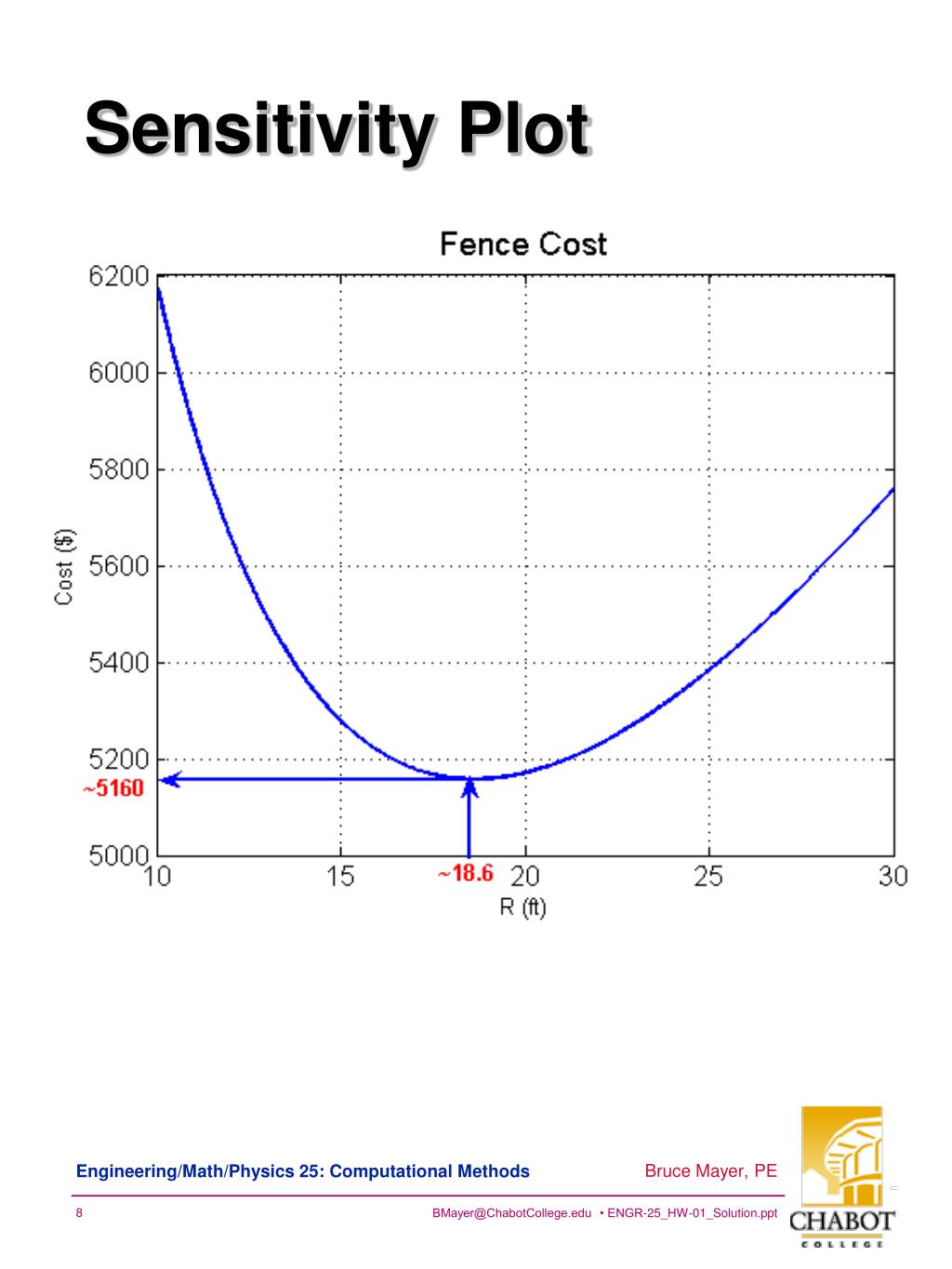 Sensitivity Plot

Fence Cost

6200
6000
5800
5600
5400
5200
~5160
5000

Cost ($)

10
15
~18.6
20
25
30

R (ft)

Engineering/Math/Physics 25: Computational Methods

Bruce Mayer, PE

8

BMayer@ChabotCollege.edu • ENGR-25_HW-01_Solution.ppt

CHABOT
COLLEGE